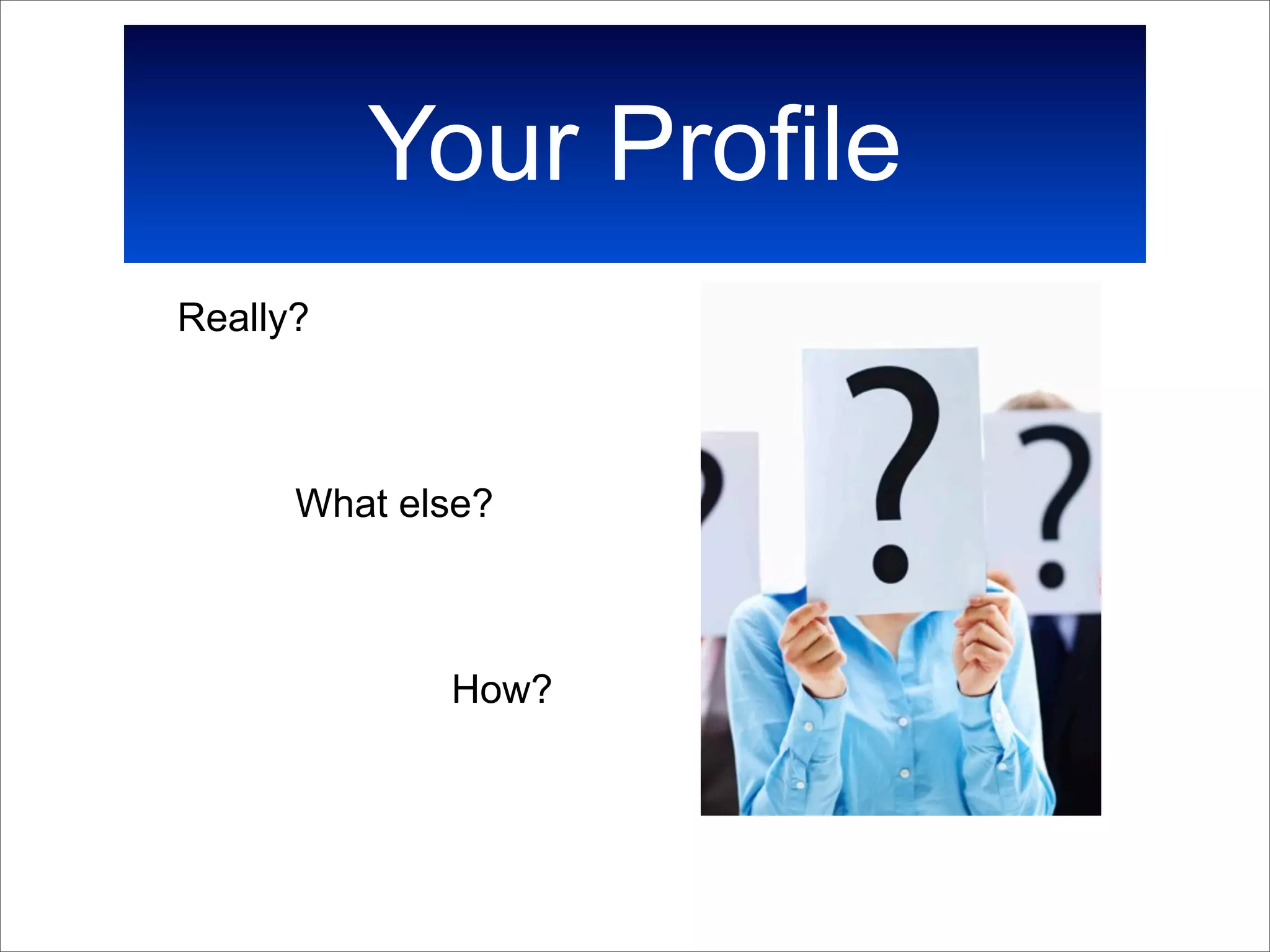 Your Profile

Really?

What else?

How?

?

?

?